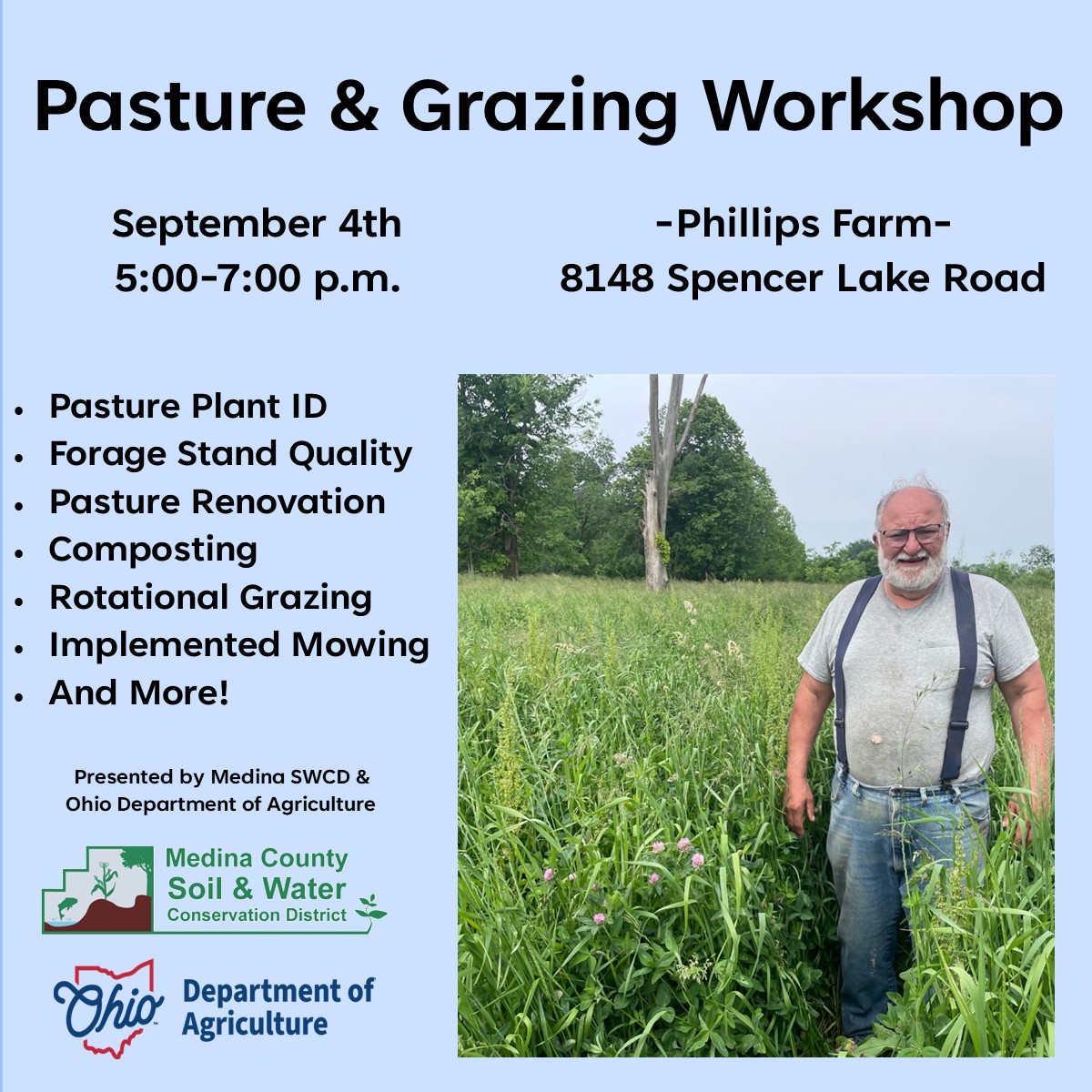 Pasture & Grazing Workshop

September 4th
5:00-7:00 p.m.

-Phillips Farm-
8148 Spencer Lake Road

- Pasture Plant ID
- Forage Stand Quality
- Pasture Renovation
- Composting
- Rotational Grazing
- Implemented Mowing
- And More!

Presented by Medina SWCD & Ohio Department of Agriculture

Medina County Soil & Water Conservation District

Ohio Department of Agriculture